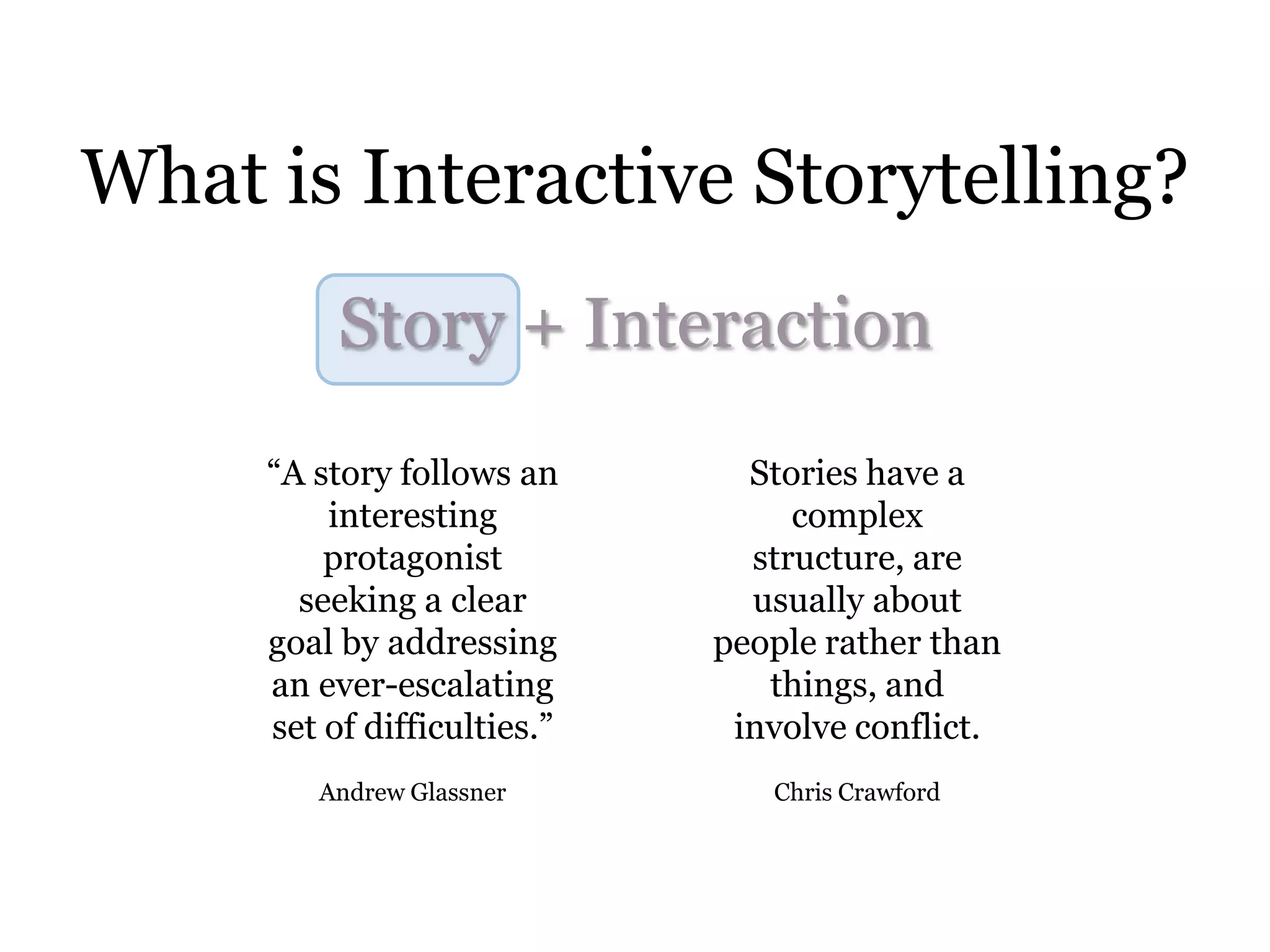 What is Interactive Storytelling?

Story + Interaction

“A story follows an interesting protagonist seeking a clear goal by addressing an ever-escalating set of difficulties.”

Andrew Glassner

Stories have a complex structure, are usually about people rather than things, and involve conflict.

Chris Crawford